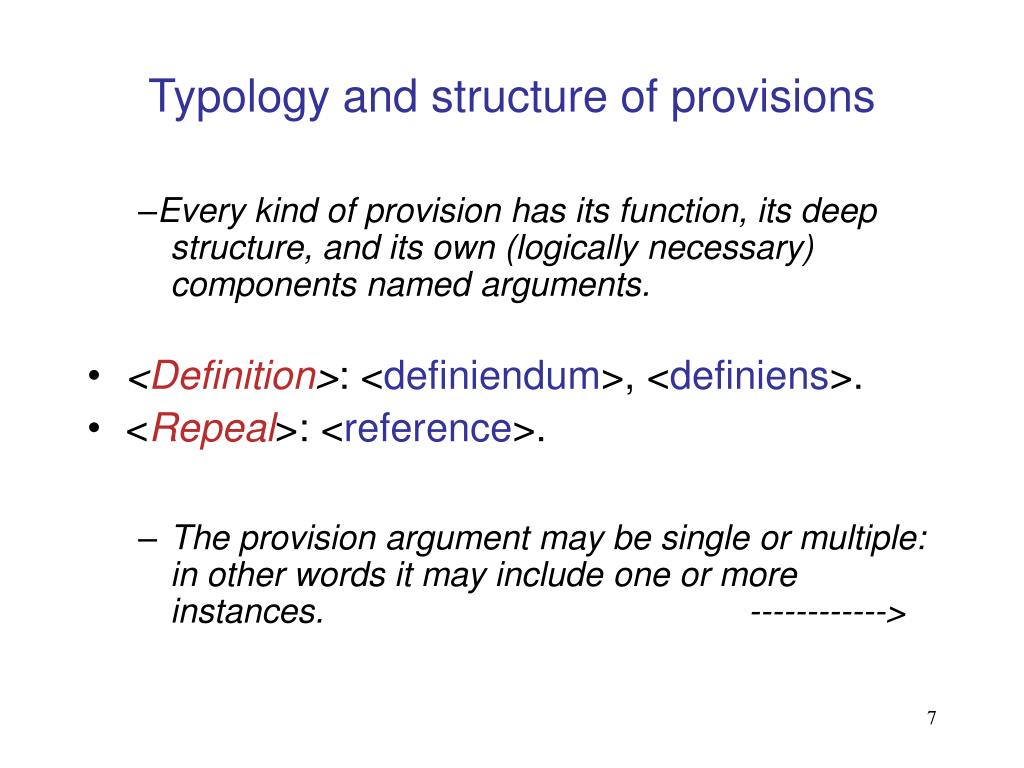 Typology and structure of provisions

–Every kind of provision has its function, its deep structure, and its own (logically necessary) components named arguments.

• <Definition>: <definiendum>, <definiens>.
• <Repeal>: <reference>.

– The provision argument may be single or multiple: in other words it may include one or more instances. ------------>

7